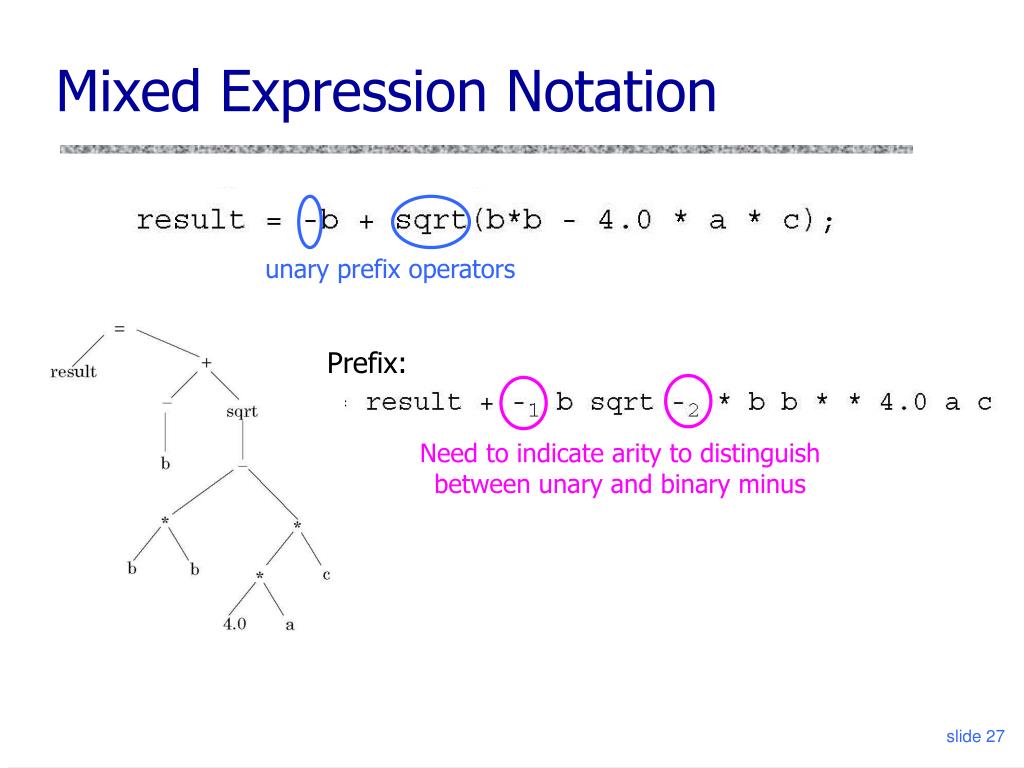 Mixed Expression Notation

result = -b + sqrt(b*b - 4.0 * a * c);

unary prefix operators

=
result
+
−
sqrt
b
−
*
*
b
b
*
c
4.0
a

Prefix:

= result + $-_1$ b sqrt $-_2$ * b b * * 4.0 a c

Need to indicate arity to distinguish between unary and binary minus

slide 27